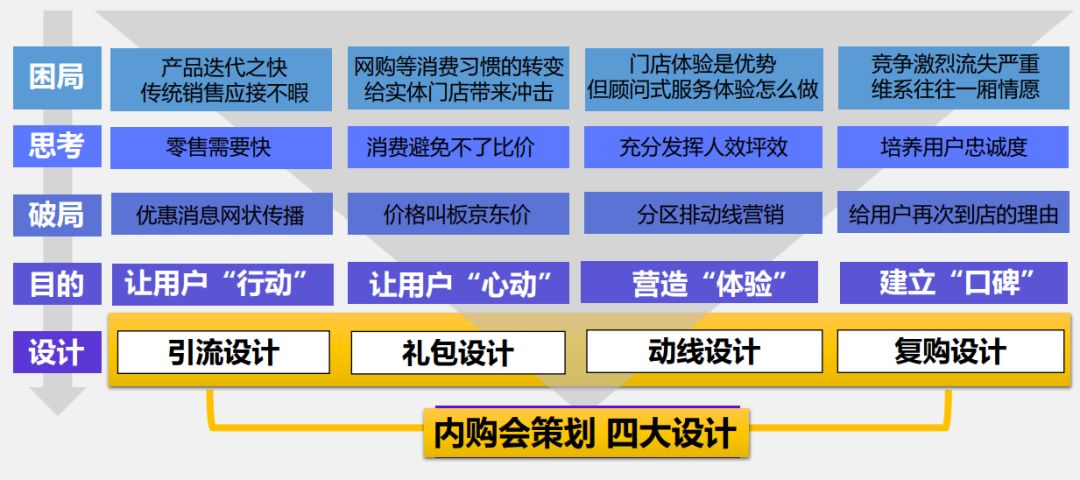 | 困局 | 产品迭代之快 传统销售应接不暇 | 网购等消费习惯的转变 给实体门店带来冲击 | 门店体验是优势 但顾问式服务体验怎么做 | 竞争激烈流失严重 维系往往一厢情愿 |
|---|---|---|---|---|
| 思考 | 零售需要快 | 消费避免不了比价 | 充分发挥人效坪效 | 培养用户忠诚度 |
| 破局 | 优惠消息网状传播 | 价格叫板京东价 | 分区排动线营销 | 给用户再次到店的理由 |
| 目的 | 让用户“行动” | 让用户“心动” | 营造“体验” | 建立“口碑” |
| 设计 | 引流设计 | 礼包设计 | 动线设计 | 复购设计 |

内购会策划 四大设计